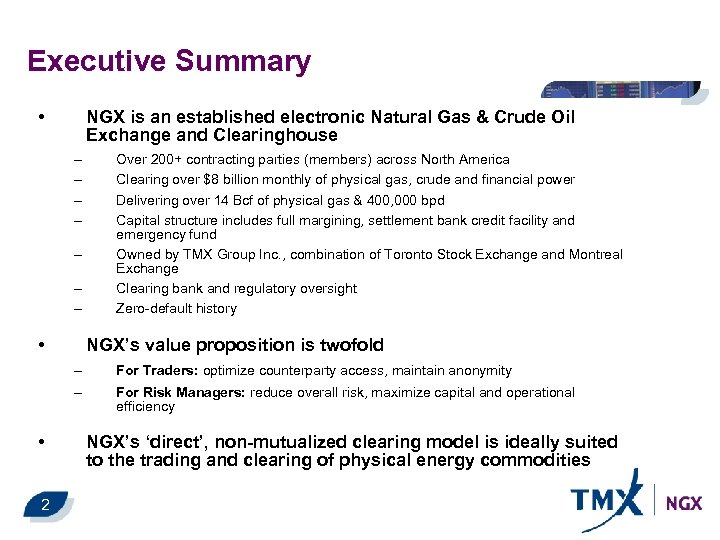 Executive Summary

• NGX is an established electronic Natural Gas & Crude Oil Exchange and Clearinghouse

– Over 200+ contracting parties (members) across North America

– Clearing over $8 billion monthly of physical gas, crude and financial power

– Delivering over 14 Bcf of physical gas & 400,000 bpd

– Capital structure includes full margining, settlement bank credit facility and emergency fund

– Owned by TMX Group Inc., combination of Toronto Stock Exchange and Montreal Exchange

– Clearing bank and regulatory oversight

– Zero-default history

• NGX's value proposition is twofold

– For Traders: optimize counterparty access, maintain anonymity

– For Risk Managers: reduce overall risk, maximize capital and operational efficiency

• NGX's 'direct', non-mutualized clearing model is ideally suited to the trading and clearing of physical energy commodities

2

TMX | NGX